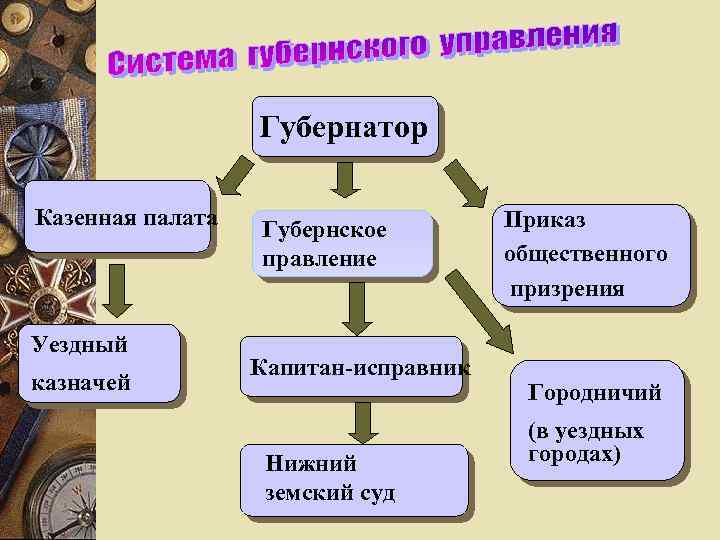 Система губернского управления

Губернатор

Казенная палата

Губернское правление

Приказ общественного призрения

Уездный казначей

Капитан-исправник

Городничий (в уездных городах)

Нижний земский суд